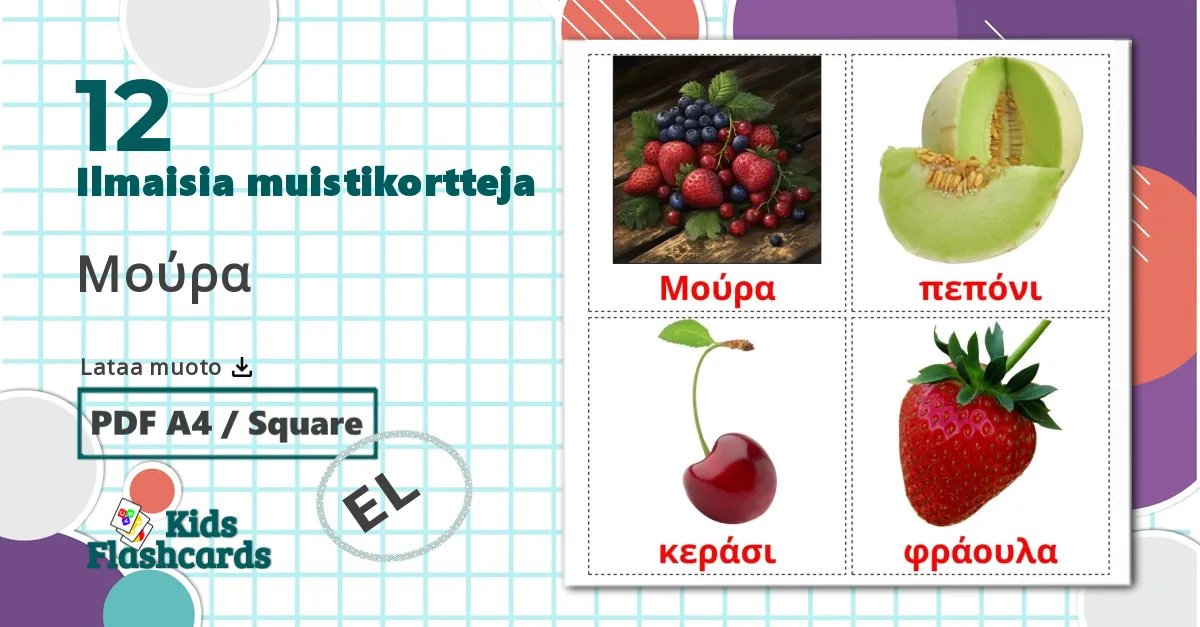 12
Ilmaisia muistikortteja

Μούρα

Lataa muoto

PDF A4 / Square

EL

Kids Flashcards

Μούρα

πεπόνι

κεράσι

φράουλα